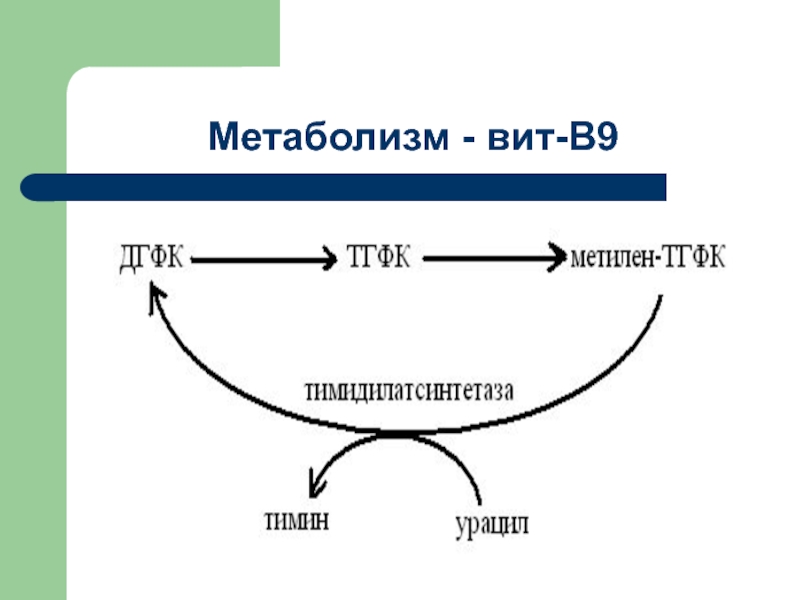 Метаболизм - вит-В9

ДГФК ТГФК метилен-ТГФК

тимидилатсинтетаза

тимин урацил